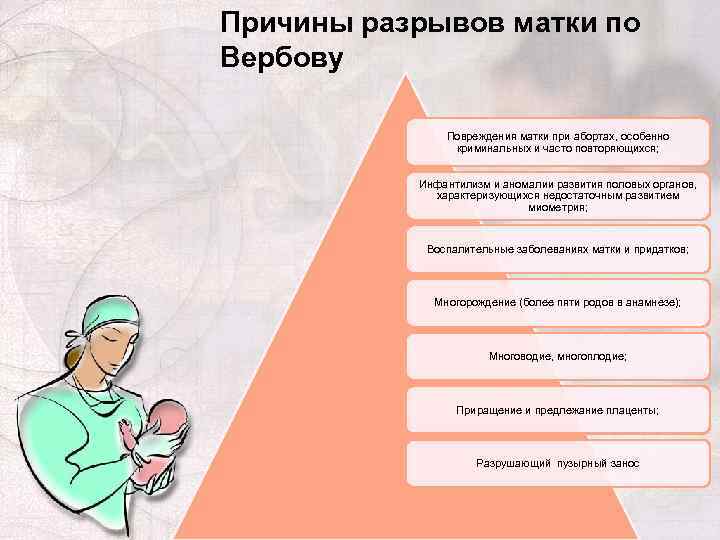 Причины разрывов матки по Вербову

Повреждения матки при абортах, особенно криминальных и часто повторяющихся;

Инфантилизм и аномалии развития половых органов, характеризующихся недостаточным развитием миометрия;

Воспалительные заболеваниях матки и придатков;

Многорождение (более пяти родов в анамнезе);

Многоводие, многоплодие;

Приращение и предлежание плаценты;

Разрушающий пузырный занос